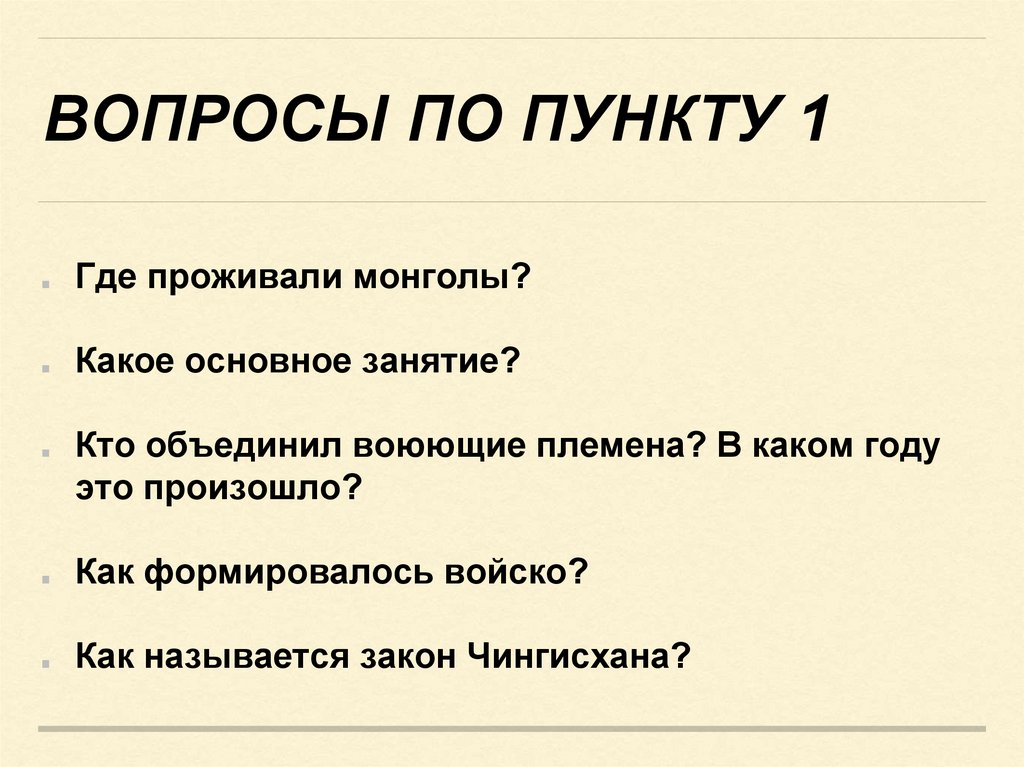 ВОПРОСЫ ПО ПУНКТУ 1

Где проживали монголы?

Какое основное занятие?

Кто объединил воюющие племена? В каком году это произошло?

Как формировалось войско?

Как называется закон Чингисхана?